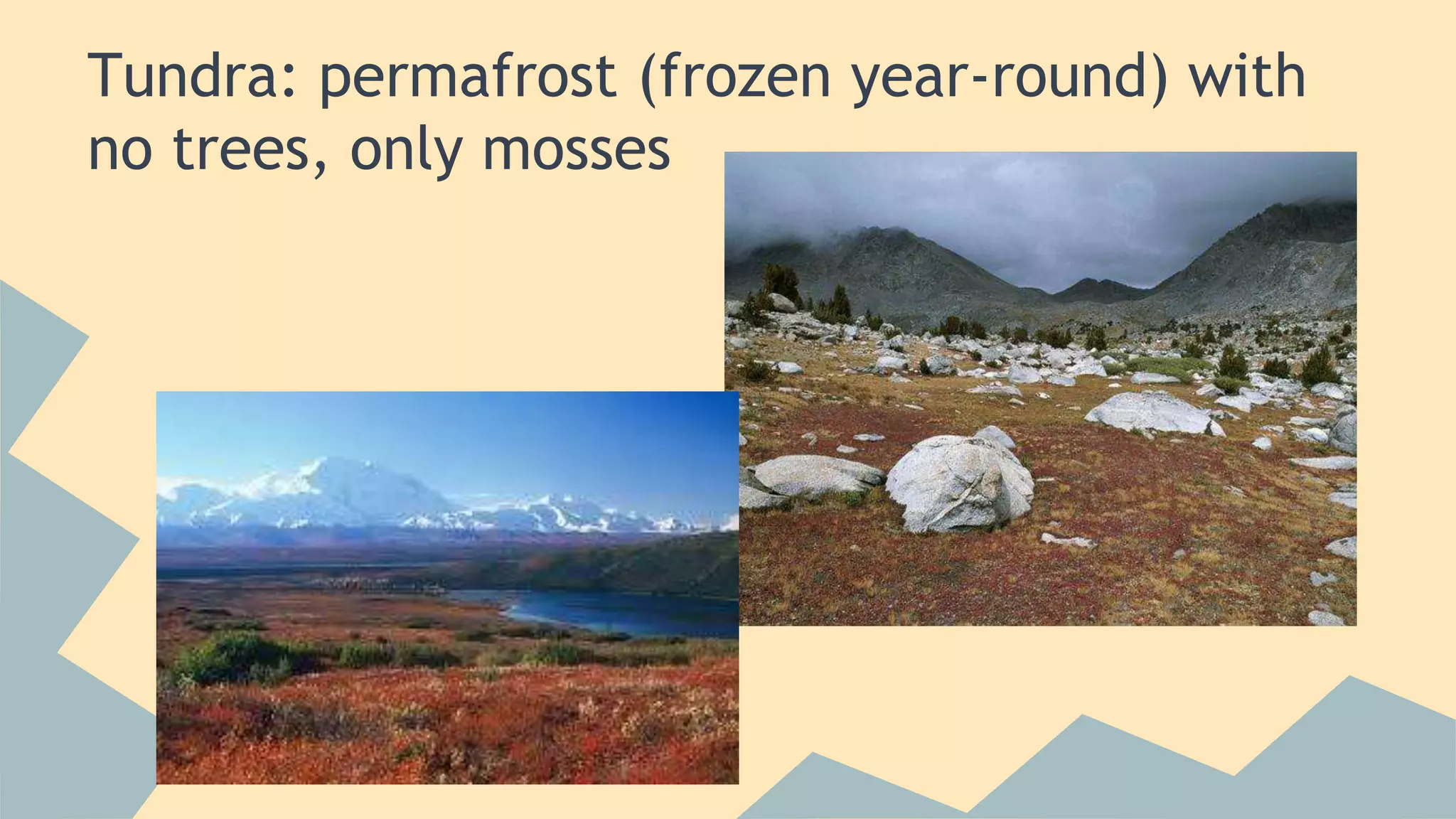 Tundra: permafrost (frozen year-round) with no trees, only mosses